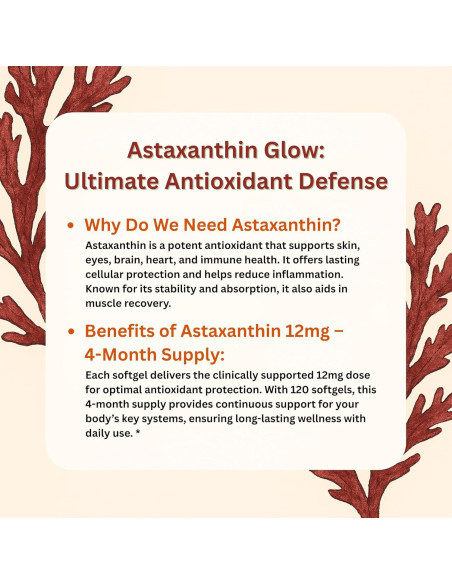 Astaxanthin Glow:
Ultimate Antioxidant Defense

• Why Do We Need Astaxanthin?
Astaxanthin is a potent antioxidant that supports skin, eyes, brain, heart, and immune health. It offers lasting cellular protection and helps reduce inflammation. Known for its stability and absorption, it also aids in muscle recovery.

• Benefits of Astaxanthin 12mg – 4-Month Supply:
Each softgel delivers the clinically supported 12mg dose for optimal antioxidant protection. With 120 softgels, this 4-month supply provides continuous support for your body's key systems, ensuring long-lasting wellness with daily use. *